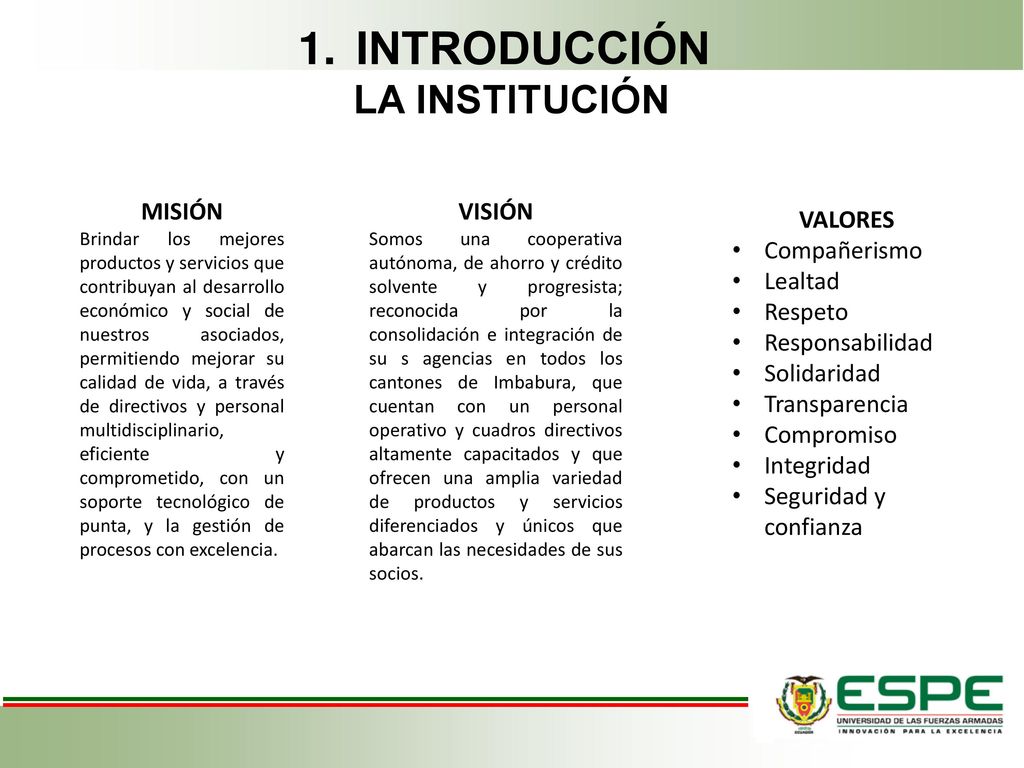 1. INTRODUCCIÓN
LA INSTITUCIÓN

MISIÓN
Brindar los mejores productos y servicios que contribuyan al desarrollo económico y social de nuestros asociados, permitiendo mejorar su calidad de vida, a través de directivos y personal multidisciplinario, eficiente y comprometido, con un soporte tecnológico de punta, y la gestión de procesos con excelencia.

VISIÓN
Somos una cooperativa autónoma, de ahorro y crédito solvente y progresista; reconocida por la consolidación e integración de su s agencias en todos los cantones de Imbabura, que cuentan con un personal operativo y cuadros directivos altamente capacitados y que ofrecen una amplia variedad de productos y servicios diferenciados y únicos que abarcan las necesidades de sus socios.

VALORES
• Compañerismo
• Lealtad
• Respeto
• Responsabilidad
• Solidaridad
• Transparencia
• Compromiso
• Integridad
• Seguridad y confianza

ESPE
UNIVERSIDAD DE LAS FUERZAS ARMADAS
INNOVACIÓN PARA LA EXCELENCIA